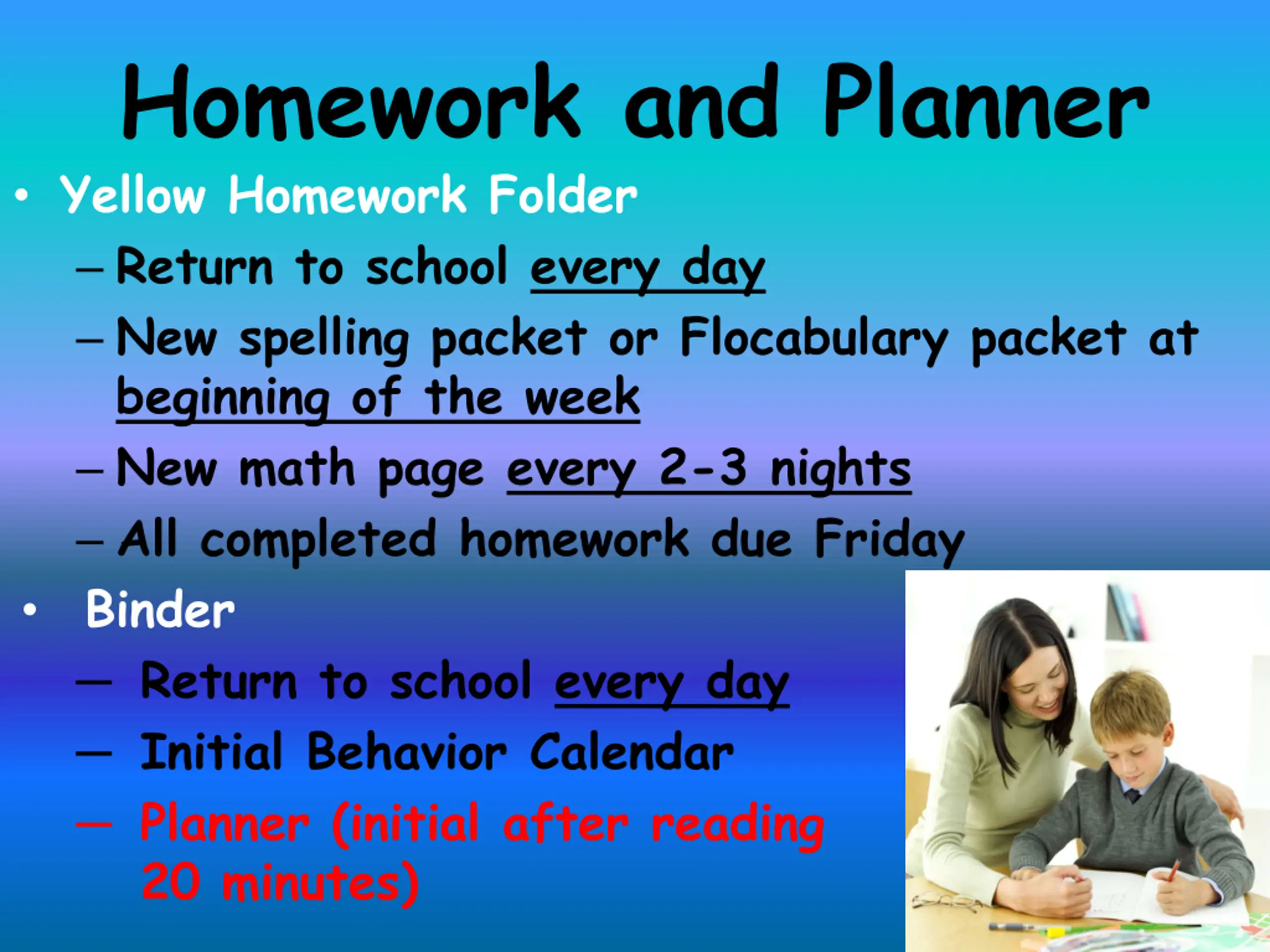 Homework and Planner

• Yellow Homework Folder
– Return to school every day
– New spelling packet or Flocabulary packet at beginning of the week
– New math page every 2-3 nights
– All completed homework due Friday

• Binder
– Return to school every day
– Initial Behavior Calendar
– Planner (initial after reading 20 minutes)